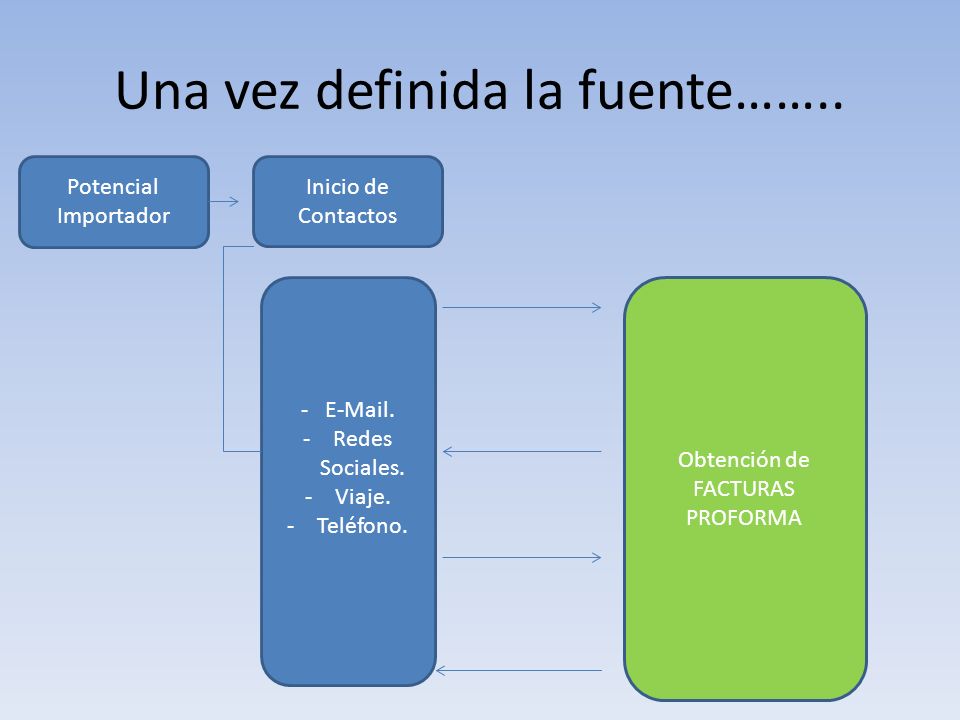 Una vez definida la fuente……..

Potencial Importador

Inicio de Contactos

- E-Mail.
- Redes Sociales.
- Viaje.
- Teléfono.

Obtención de FACTURAS PROFORMA